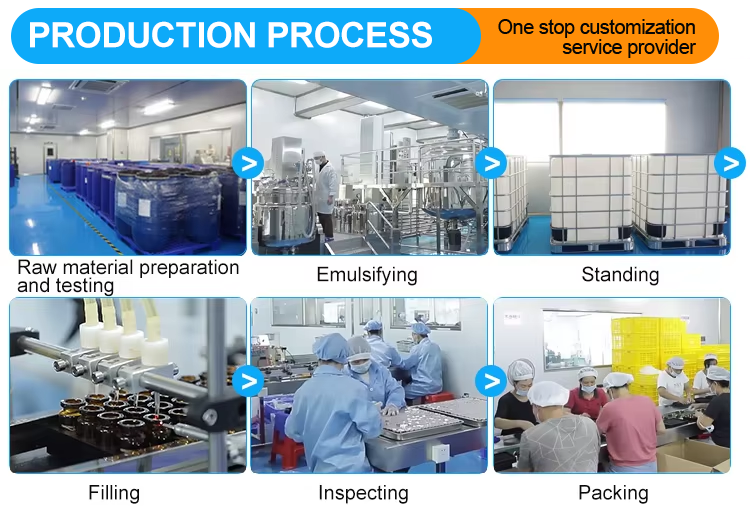 PRODUCTION PROCESS

One stop customization service provider

Raw material preparation and testing

Emulsifying

Standing

Filling

Inspecting

Packing